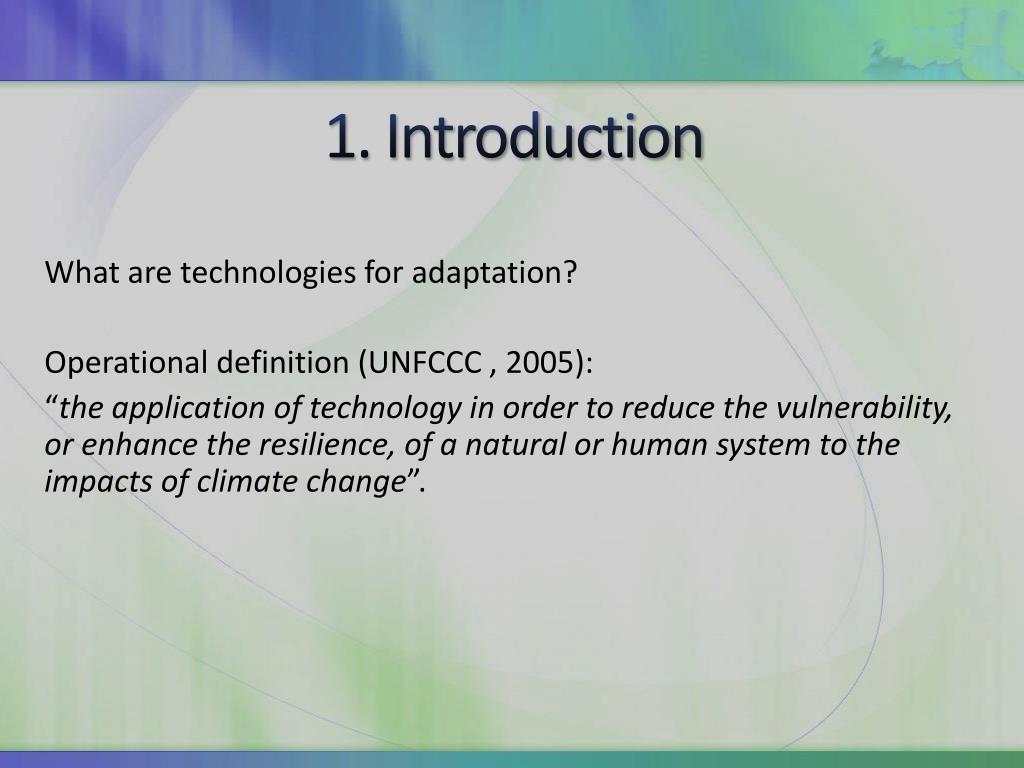 1. Introduction

What are technologies for adaptation?

Operational definition (UNFCCC , 2005):
“the application of technology in order to reduce the vulnerability, or enhance the resilience, of a natural or human system to the impacts of climate change”.